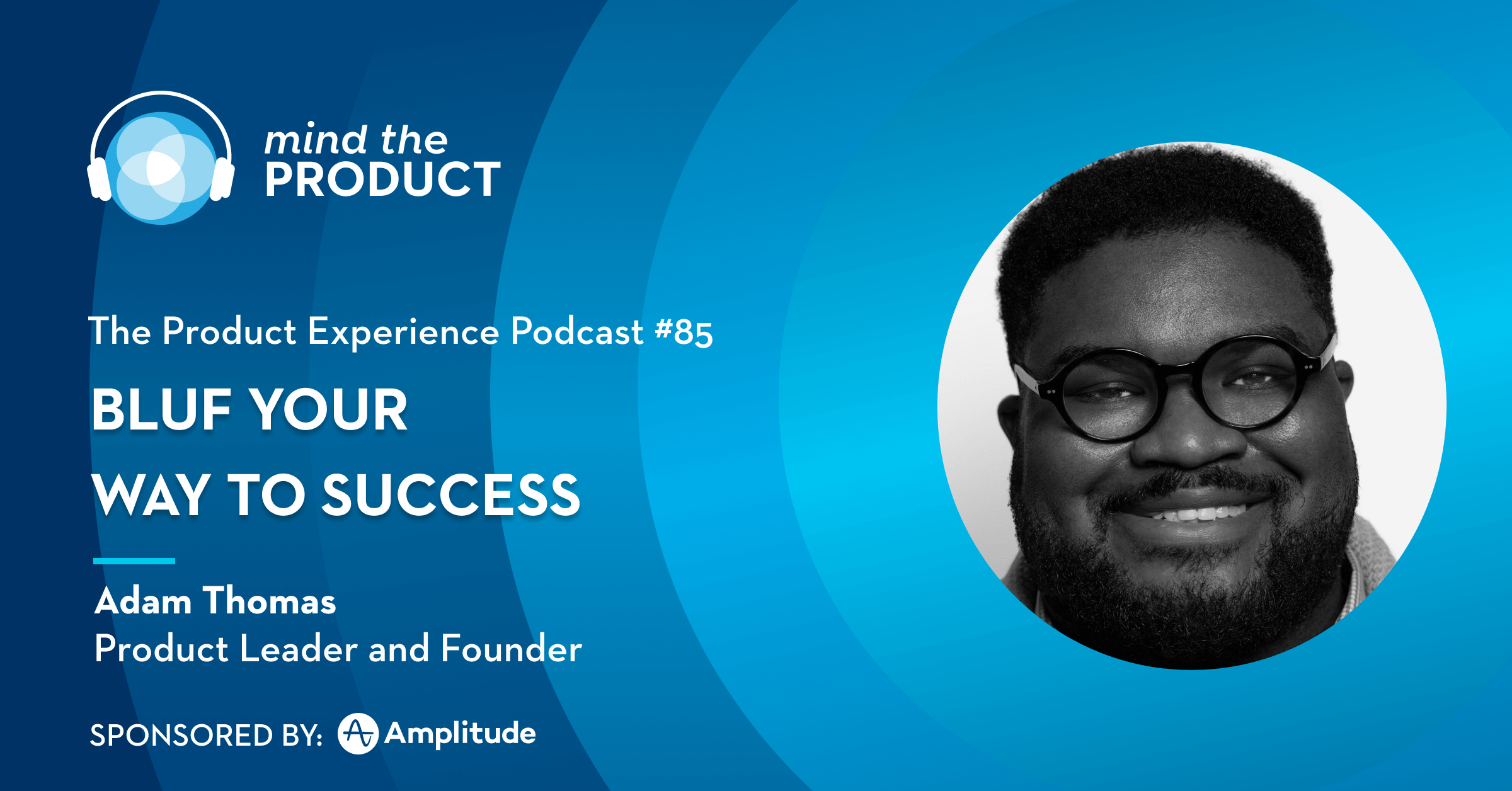 mind the
PRODUCT

The Product Experience Podcast #85

BLUF YOUR
WAY TO SUCCESS

Adam Thomas
Product Leader and Founder

SPONSORED BY: Amplitude